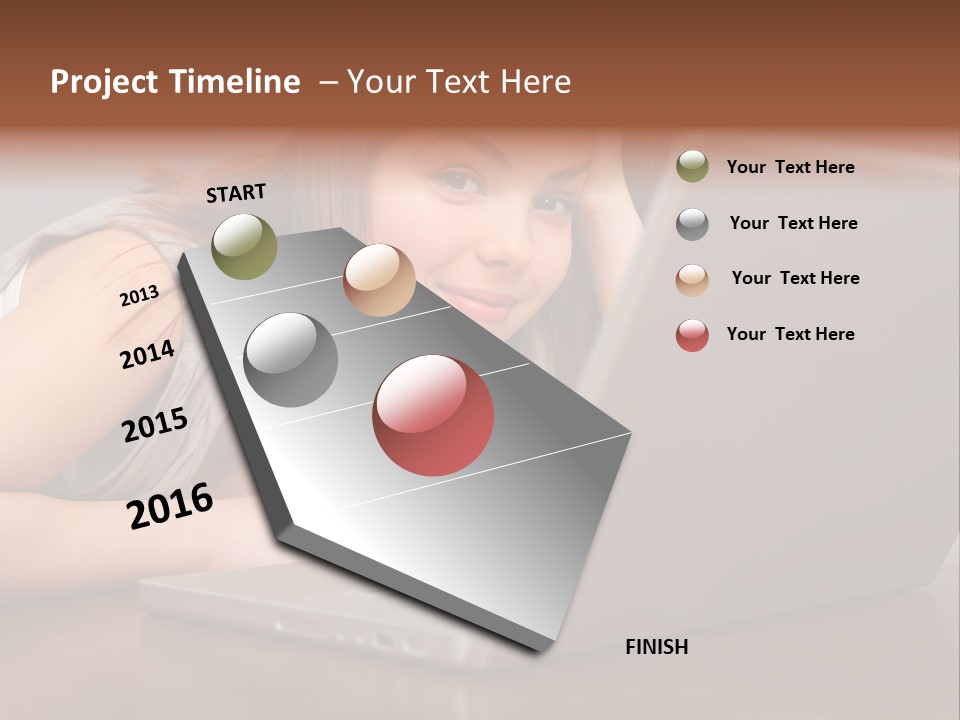 Project Timeline – Your Text Here

START

2013

2014

2015

2016

FINISH

Your Text Here

Your Text Here

Your Text Here

Your Text Here